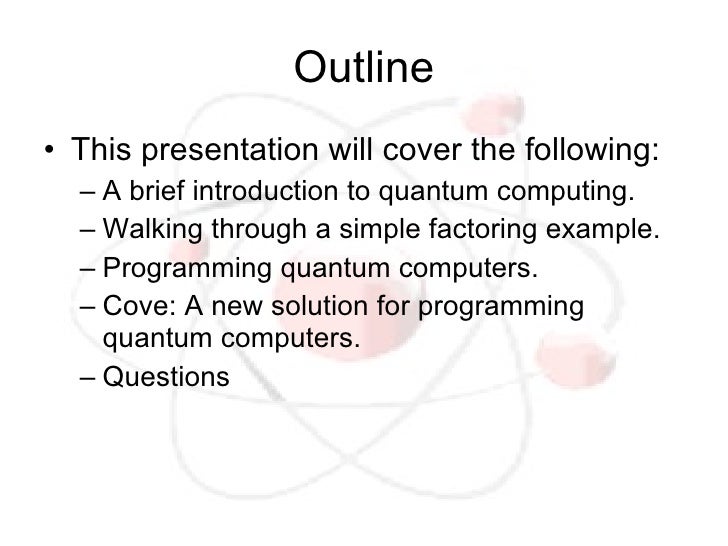 Outline

• This presentation will cover the following:
– A brief introduction to quantum computing.
– Walking through a simple factoring example.
– Programming quantum computers.
– Cove: A new solution for programming quantum computers.
– Questions